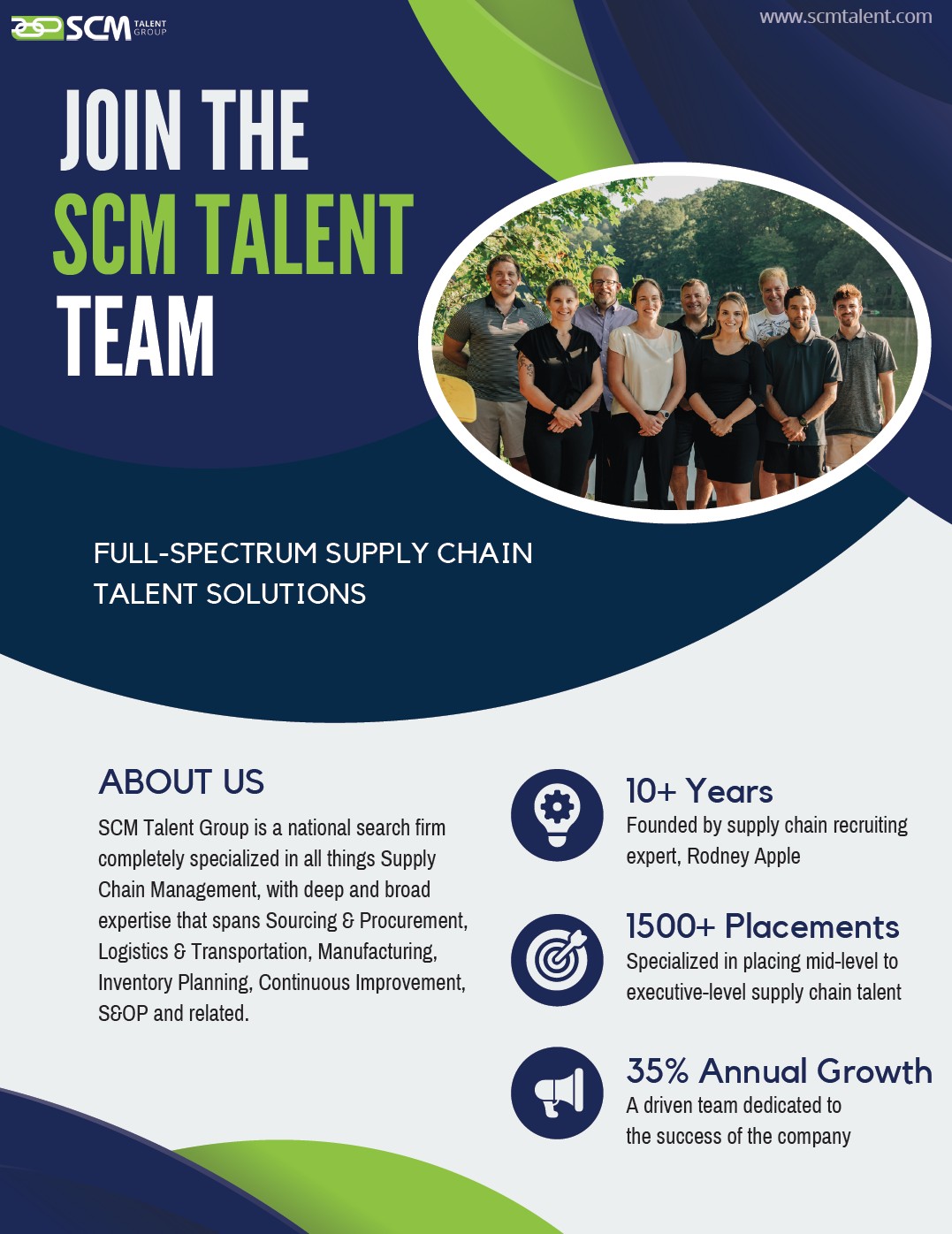 SCM TALENT GROUP

www.scmtalent.com

JOIN THE
SCM TALENT
TEAM

FULL-SPECTRUM SUPPLY CHAIN TALENT SOLUTIONS

ABOUT US

SCM Talent Group is a national search firm completely specialized in all things Supply Chain Management, with deep and broad expertise that spans Sourcing & Procurement, Logistics & Transportation, Manufacturing, Inventory Planning, Continuous Improvement, S&OP and related.

10+ Years
Founded by supply chain recruiting expert, Rodney Apple

1500+ Placements
Specialized in placing mid-level to executive-level supply chain talent

35% Annual Growth
A driven team dedicated to the success of the company